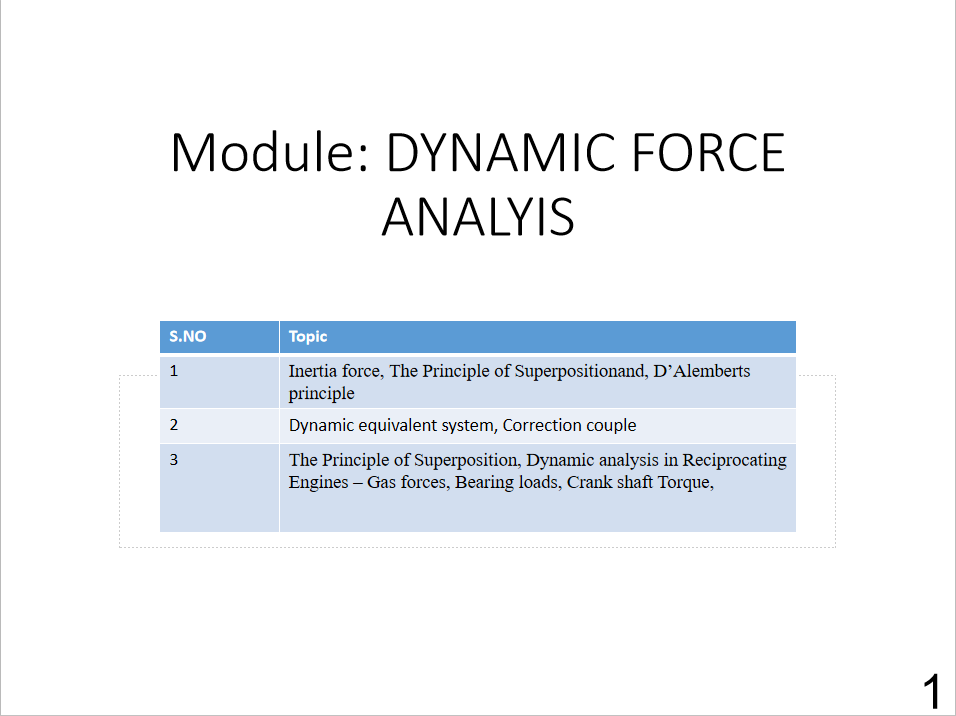 Module: DYNAMIC FORCE ANALYIS

| S.NO | Topic |
|---|---|
| 1 | Inertia force, The Principle of Superpositionand, D'Alemberts principle |
| 2 | Dynamic equivalent system, Correction couple |
| 3 | The Principle of Superposition, Dynamic analysis in Reciprocating Engines – Gas forces, Bearing loads, Crank shaft Torque, |

1